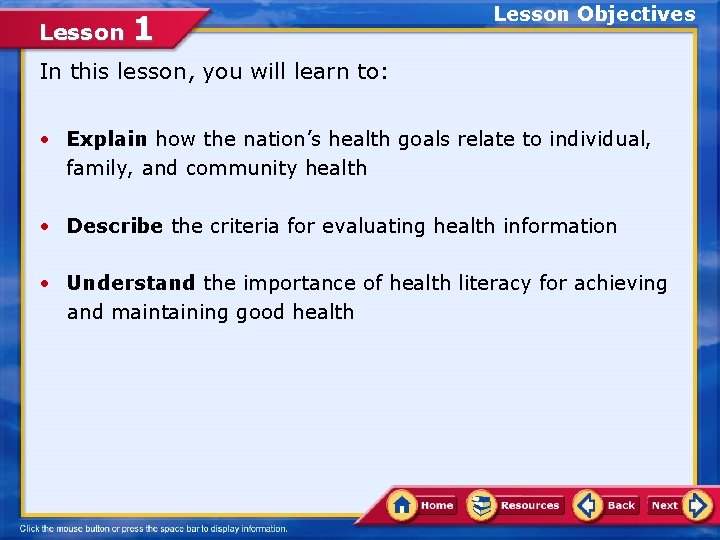 Lesson 1

Lesson Objectives

In this lesson, you will learn to:

• Explain how the nation's health goals relate to individual, family, and community health

• Describe the criteria for evaluating health information

• Understand the importance of health literacy for achieving and maintaining good health

Home Resources Back Next

Click the mouse button or press the space bar to display information.